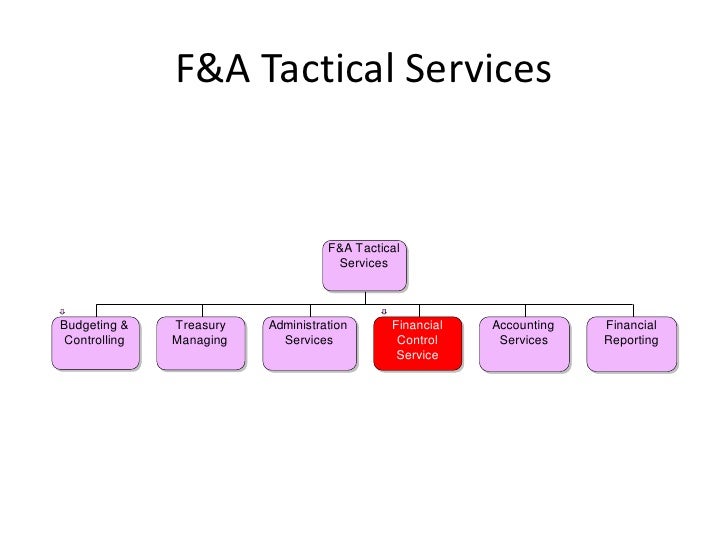 F&A Tactical Services

F&A Tactical Services

Budgeting & Controlling

Treasury Managing

Administration Services

Financial Control Service

Accounting Services

Financial Reporting